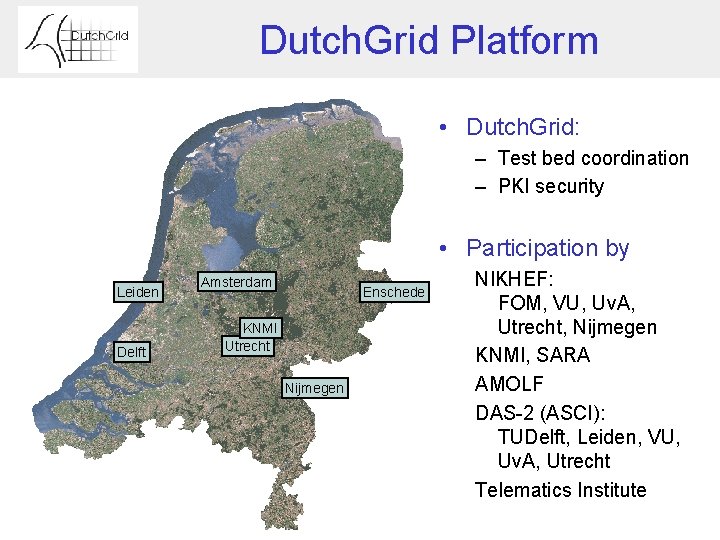 DutchGrid

DutchGrid Platform

Leiden
Amsterdam
Enschede
KNMI
Utrecht
Delft
Nijmegen

• DutchGrid:
– Test bed coordination
– PKI security

• Participation by
NIKHEF:
FOM, VU, UvA, Utrecht, Nijmegen
KNMI, SARA
AMOLF
DAS-2 (ASCI):
TUDelft, Leiden, VU, UvA, Utrecht
Telematics Institute